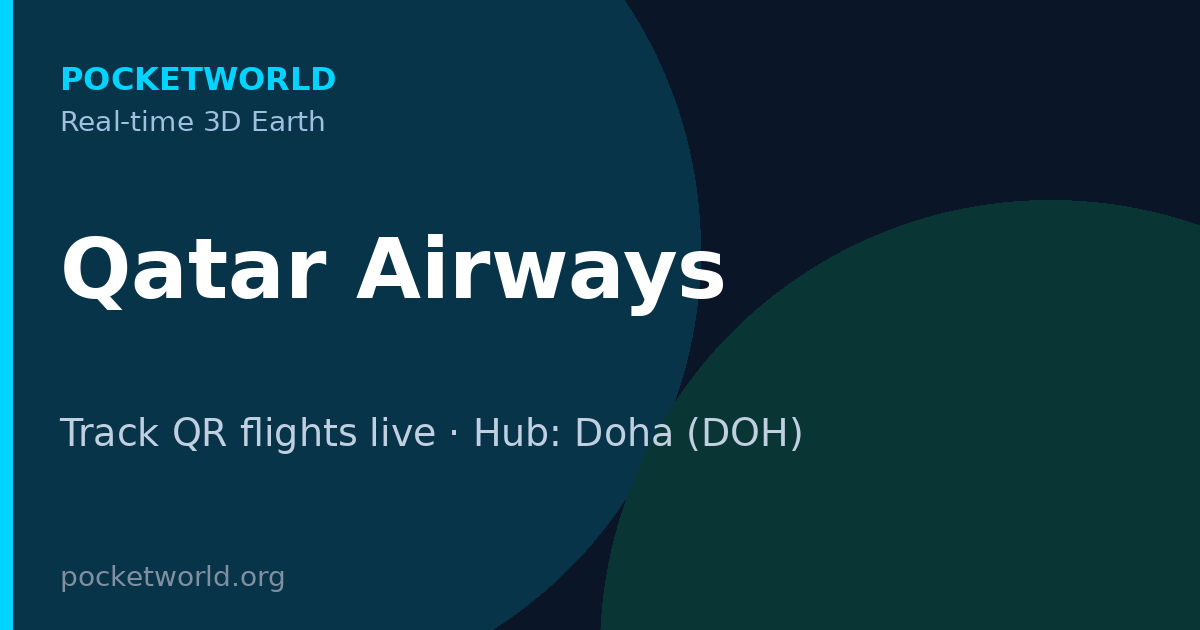 POCKETWORLD
Real-time 3D Earth

Qatar Airways

Track QR flights live · Hub: Doha (DOH)

pocketworld.org